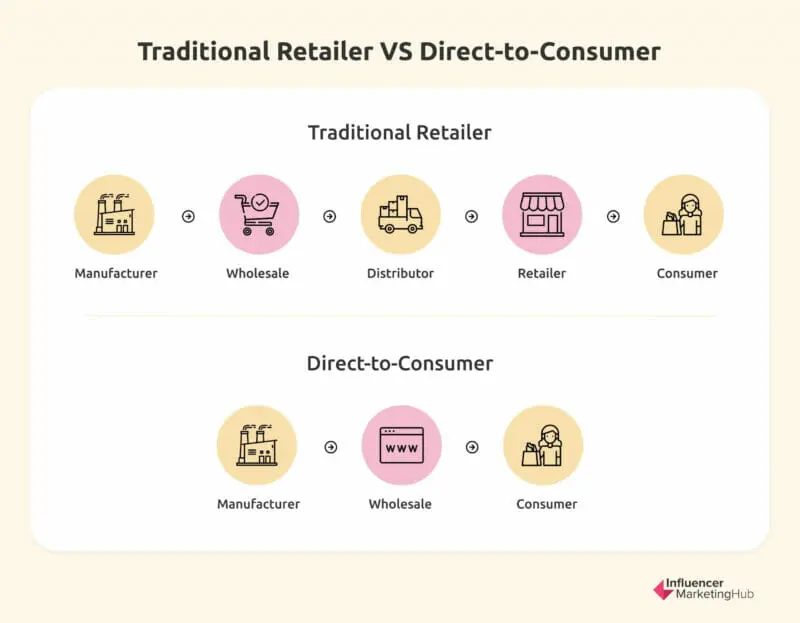 Traditional Retailer VS Direct-to-Consumer

Traditional Retailer

Manufacturer

Wholesale

Distributor

Retailer

Consumer

Direct-to-Consumer

Manufacturer

www

Wholesale

Consumer

Influencer MarketingHub